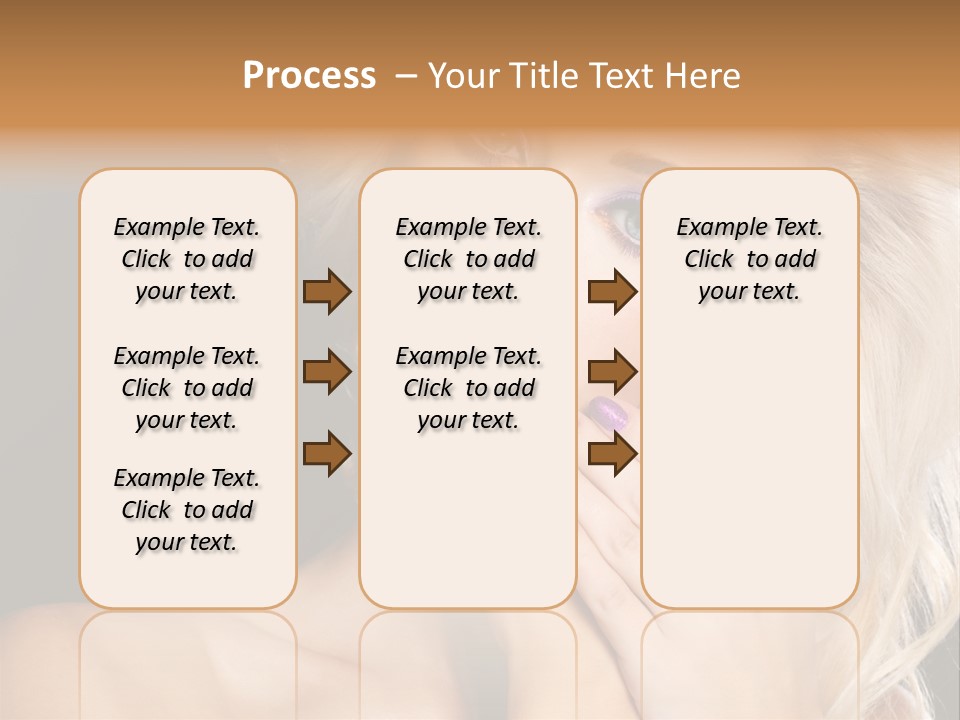 Process – Your Title Text Here

Example Text. Click to add your text.

Example Text. Click to add your text.

Example Text. Click to add your text.

Example Text. Click to add your text.

Example Text. Click to add your text.

Example Text. Click to add your text.